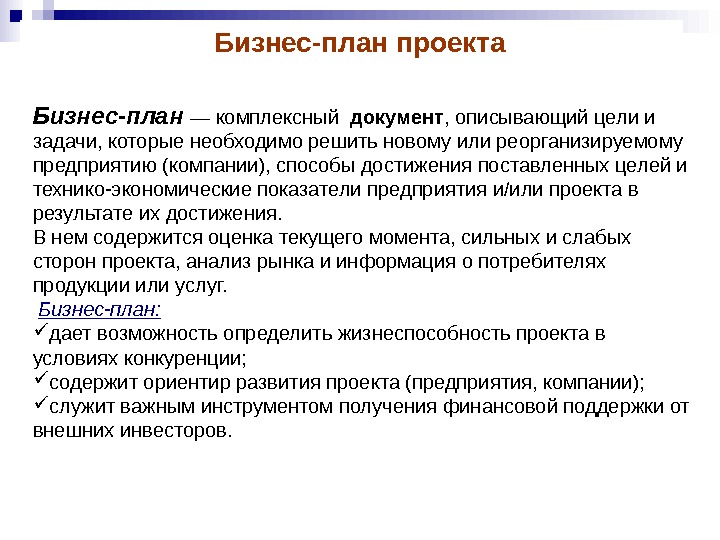 Бизнес-план проекта

Бизнес-план — комплексный документ, описывающий цели и задачи, которые необходимо решить новому или реорганизируемому предприятию (компании), способы достижения поставленных целей и технико-экономические показатели предприятия и/или проекта в результате их достижения.
В нем содержится оценка текущего момента, сильных и слабых сторон проекта, анализ рынка и информация о потребителях продукции или услуг.

Бизнес-план:
✓дает возможность определить жизнеспособность проекта в условиях конкуренции;
✓содержит ориентир развития проекта (предприятия, компании);
✓служит важным инструментом получения финансовой поддержки от внешних инвесторов.